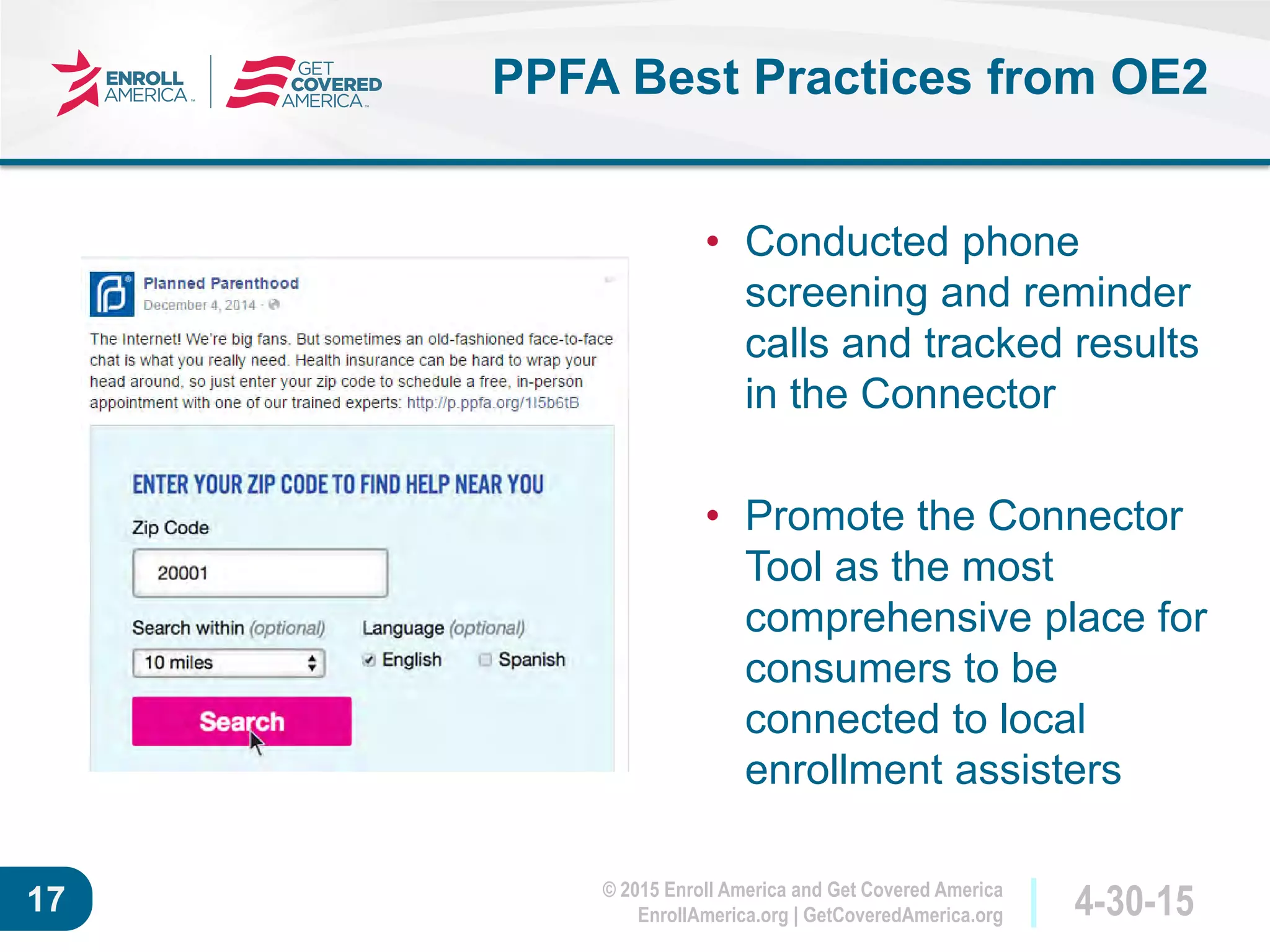 ENROLL AMERICA

GET COVERED AMERICA

PPFA Best Practices from OE2

Planned Parenthood
December 4, 2014 ·

The Internet! We're big fans. But sometimes an old-fashioned face-to-face chat is what you really need. Health insurance can be hard to wrap your head around, so just enter your zip code to schedule a free, in-person appointment with one of our trained experts: http://p.ppfa.org/1I5b6tB

ENTER YOUR ZIP CODE TO FIND HELP NEAR YOU

Zip Code

20001

Search within (optional)

10 miles

Language (optional)

English

Spanish

Search

• Conducted phone screening and reminder calls and tracked results in the Connector

• Promote the Connector Tool as the most comprehensive place for consumers to be connected to local enrollment assisters

17

© 2015 Enroll America and Get Covered America
EnrollAmerica.org | GetCoveredAmerica.org

4-30-15